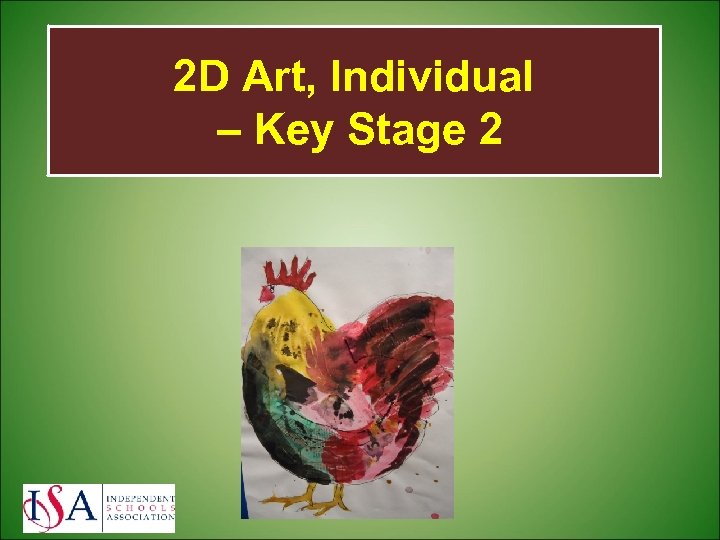 2D Art, Individual – Key Stage 2

ISA INDEPENDENT SCHOOLS ASSOCIATION